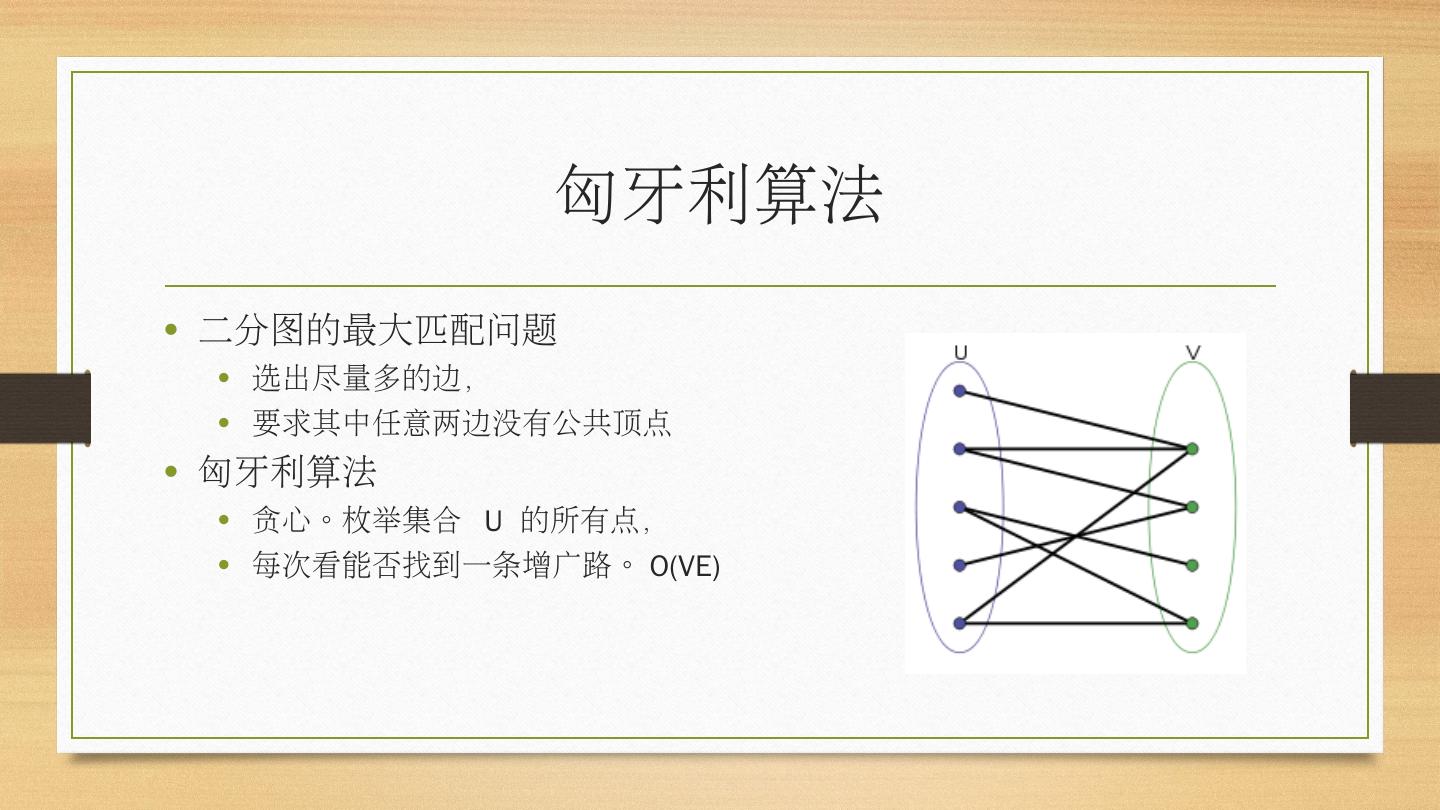 匈牙利算法

- 二分图的最大匹配问题
  - 选出尽量多的边，
  - 要求其中任意两边没有公共顶点
- 匈牙利算法
  - 贪心。枚举集合 U 的所有点，
  - 每次看能否找到一条增广路。 O(VE)

U

V